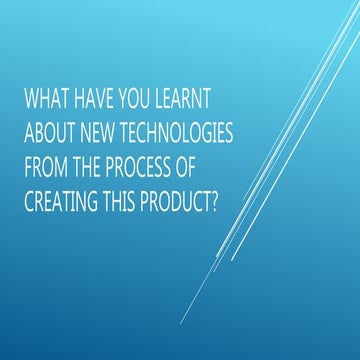 WHAT HAVE YOU LEARNT ABOUT NEW TECHNOLOGIES FROM THE PROCESS OF CREATING THIS PRODUCT?